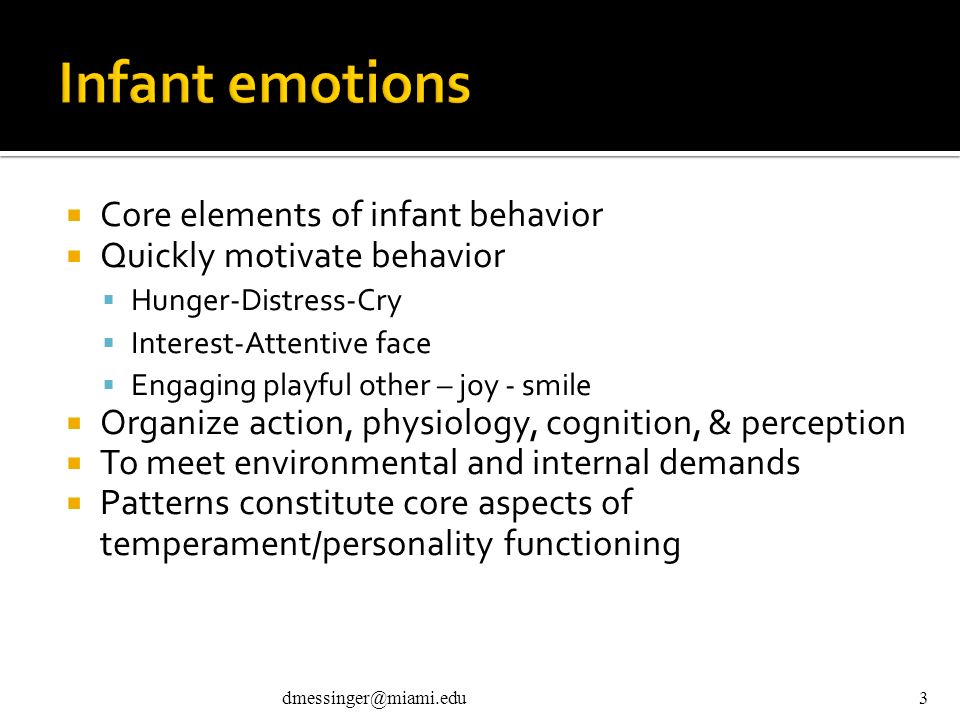 Infant emotions

- Core elements of infant behavior
- Quickly motivate behavior
  - Hunger-Distress-Cry
  - Interest-Attentive face
  - Engaging playful other – joy - smile
- Organize action, physiology, cognition, & perception
- To meet environmental and internal demands
- Patterns constitute core aspects of temperament/personality functioning

dmessinger@miami.edu

3